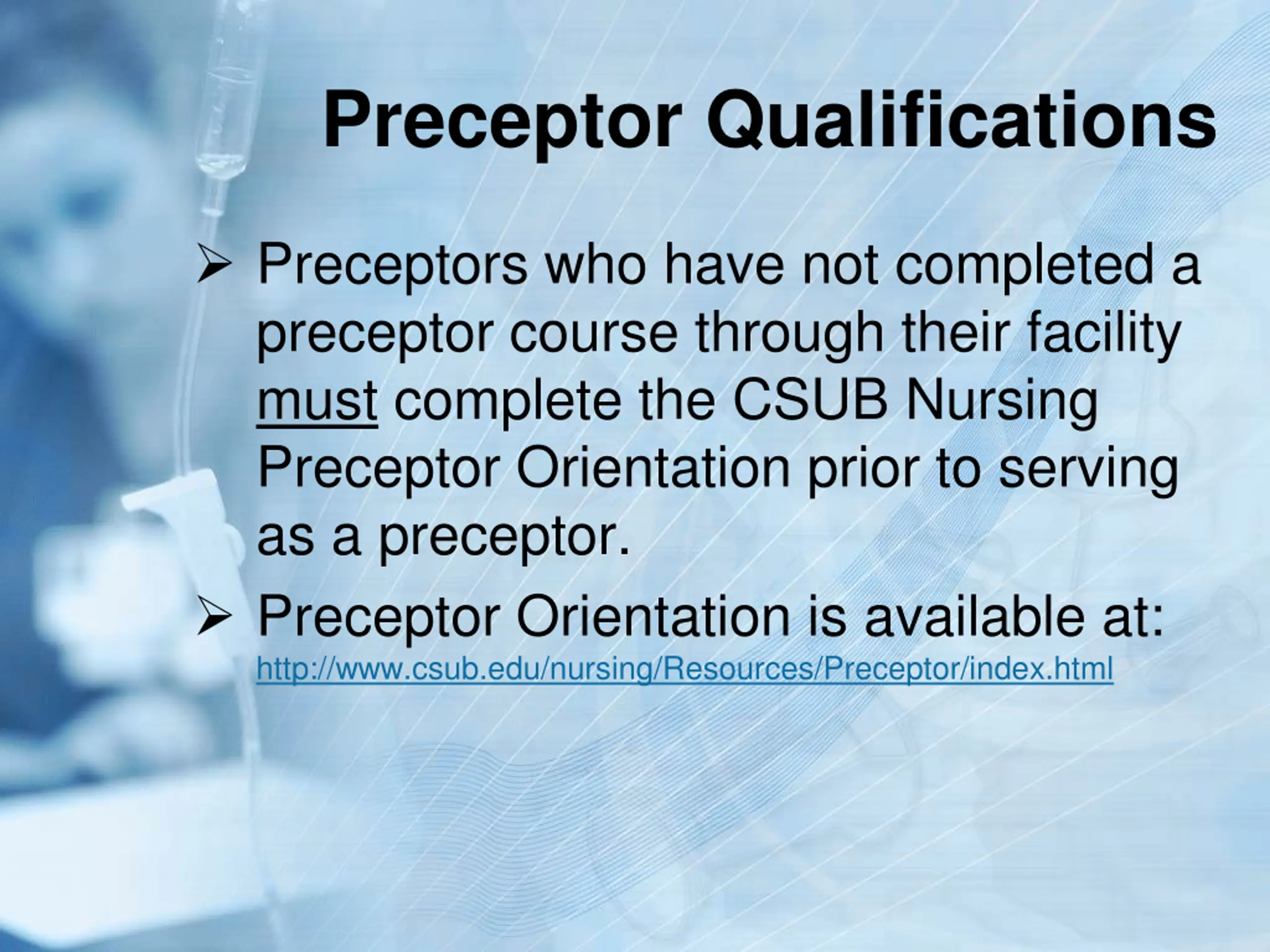 Preceptor Qualifications

➢ Preceptors who have not completed a preceptor course through their facility must complete the CSUB Nursing Preceptor Orientation prior to serving as a preceptor.

➢ Preceptor Orientation is available at: http://www.csub.edu/nursing/Resources/Preceptor/index.html